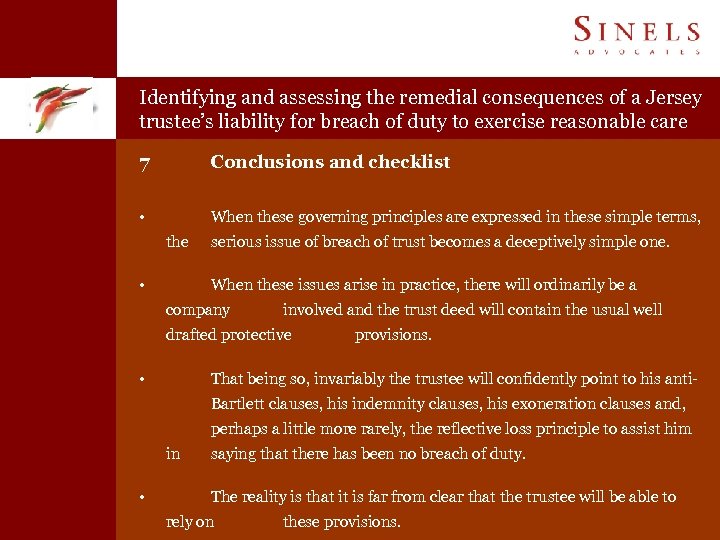 SINELS
ADVOCATES

Identifying and assessing the remedial consequences of a Jersey trustee's liability for breach of duty to exercise reasonable care

7 Conclusions and checklist

• When these governing principles are expressed in these simple terms, the serious issue of breach of trust becomes a deceptively simple one.

• When these issues arise in practice, there will ordinarily be a company involved and the trust deed will contain the usual well drafted protective provisions.

• That being so, invariably the trustee will confidently point to his anti-Bartlett clauses, his indemnity clauses, his exoneration clauses and, perhaps a little more rarely, the reflective loss principle to assist him in saying that there has been no breach of duty.

• The reality is that it is far from clear that the trustee will be able to rely on these provisions.